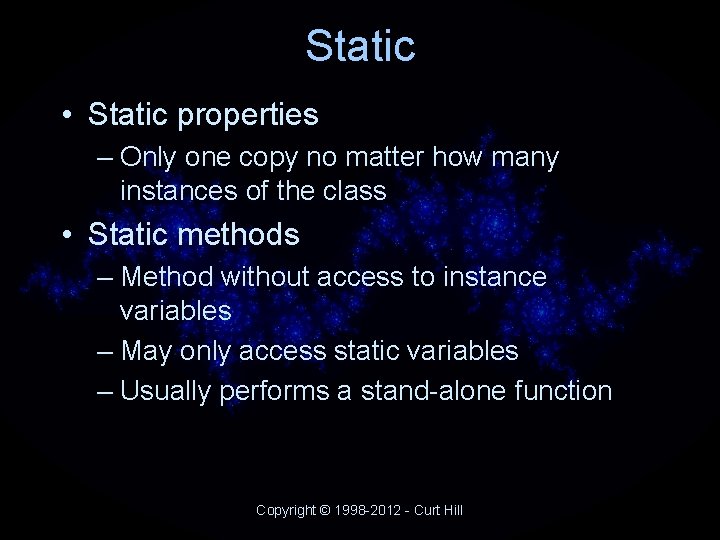 Static

• Static properties
– Only one copy no matter how many instances of the class
• Static methods
– Method without access to instance variables
– May only access static variables
– Usually performs a stand-alone function

Copyright © 1998-2012 - Curt Hill